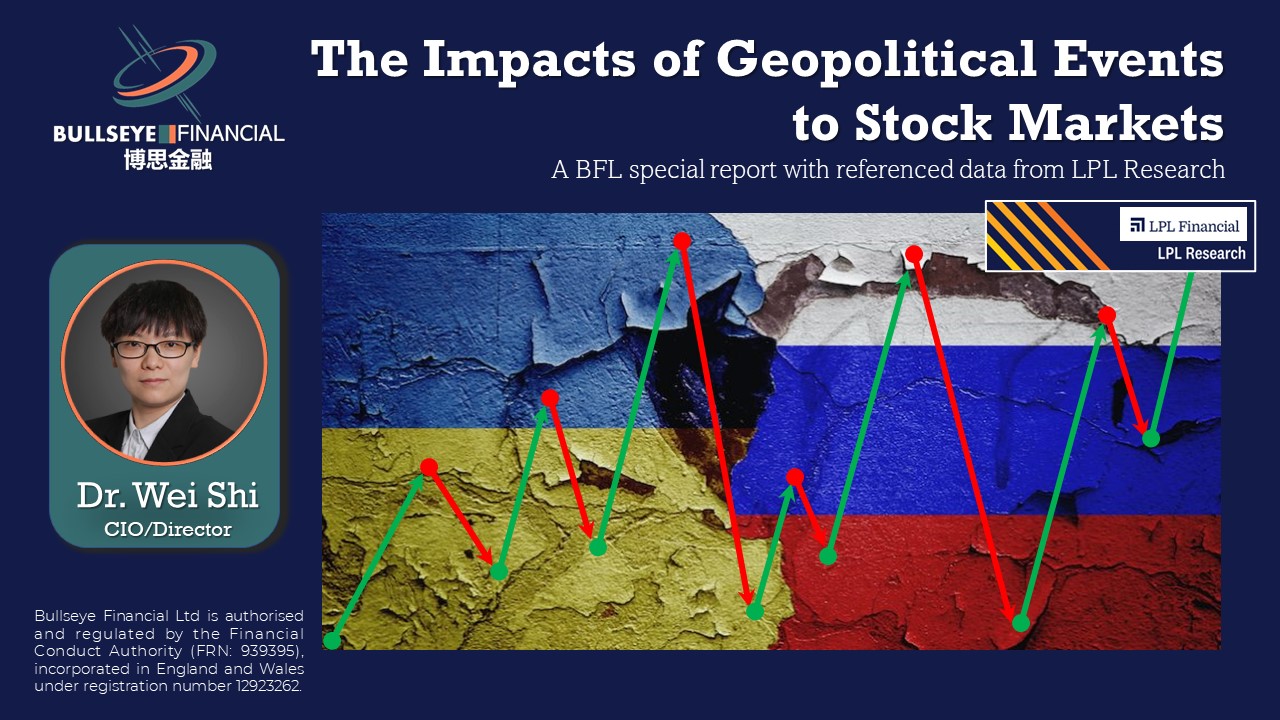 BULLSEYE FINANCIAL
博思金融

The Impacts of Geopolitical Events to Stock Markets

A BFL special report with referenced data from LPL Research

LPL Financial
LPL Research

Dr. Wei Shi
CIO/Director

Bullseye Financial Ltd is authorised and regulated by the Financial Conduct Authority (FRN: 939395), incorporated in England and Wales under registration number 12923262.